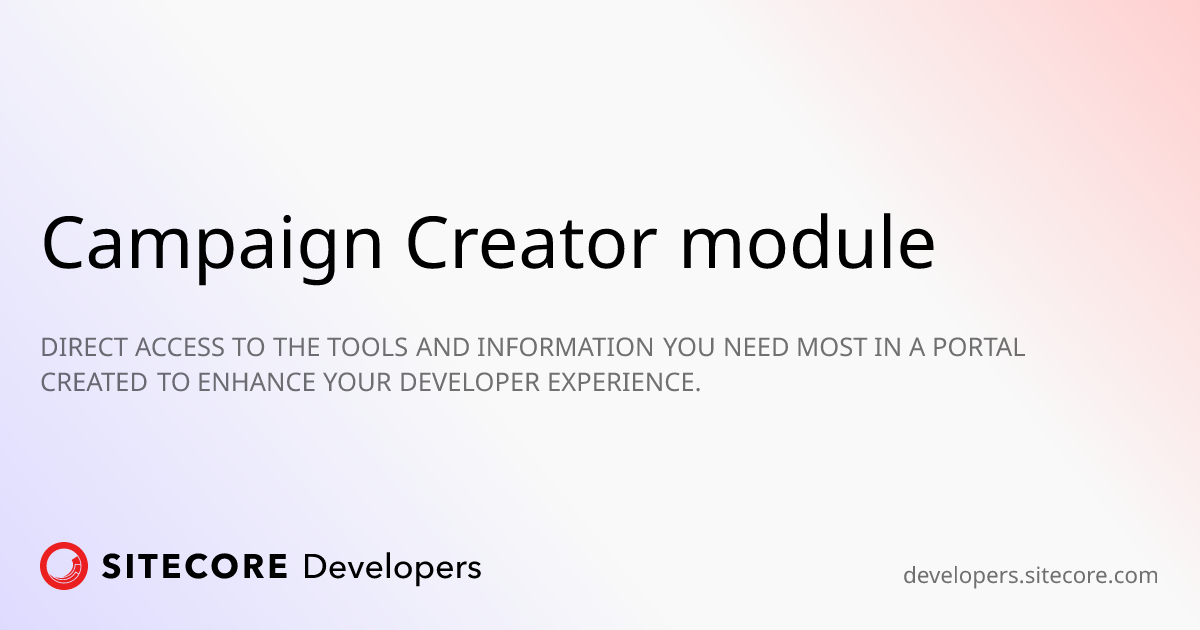 Campaign Creator module

DIRECT ACCESS TO THE TOOLS AND INFORMATION YOU NEED MOST IN A PORTAL CREATED TO ENHANCE YOUR DEVELOPER EXPERIENCE.

SITECORE Developers

developers.sitecore.com